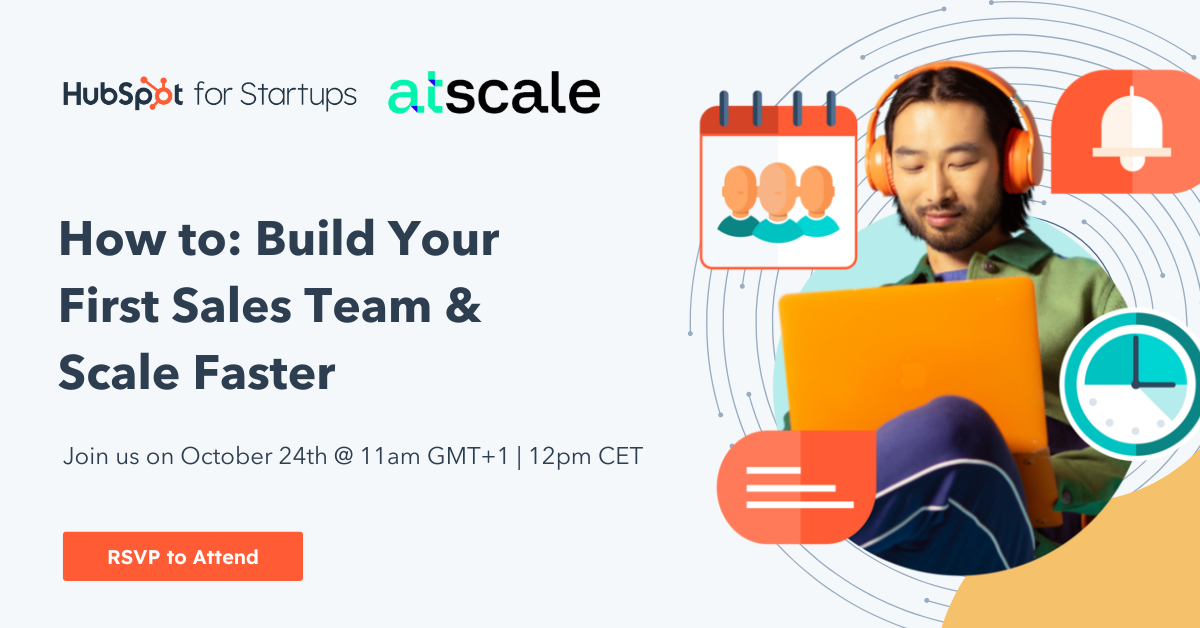 HubSpot for Startups atscale

How to: Build Your First Sales Team & Scale Faster

Join us on October 24th @ 11am GMT+1 | 12pm CET

RSVP to Attend